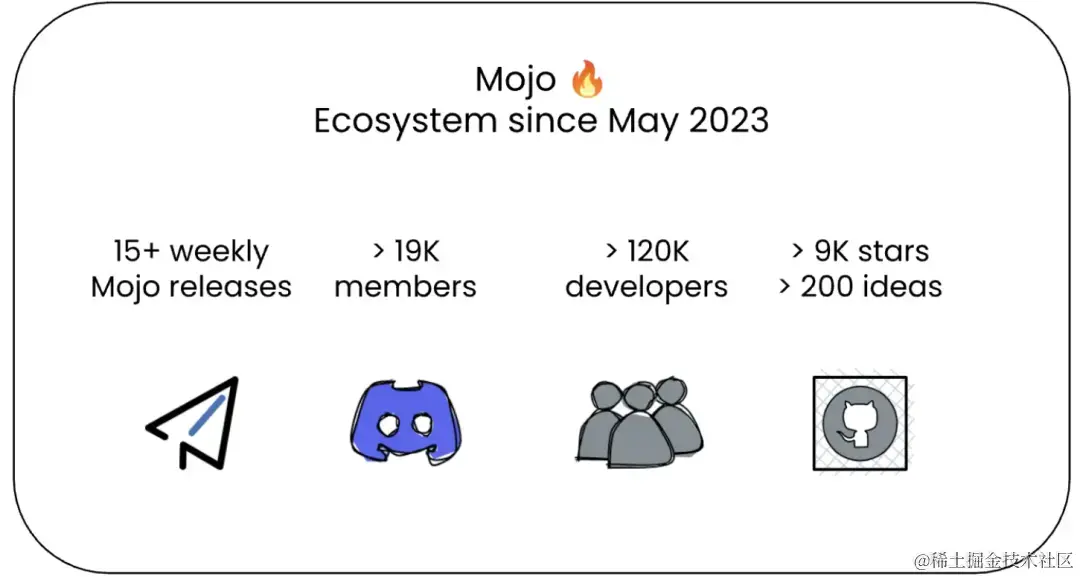 Mojo 🔥
Ecosystem since May 2023

15+ weekly Mojo releases

> 19K members

> 120K developers

> 9K stars
> 200 ideas

@稀土掘金技术社区